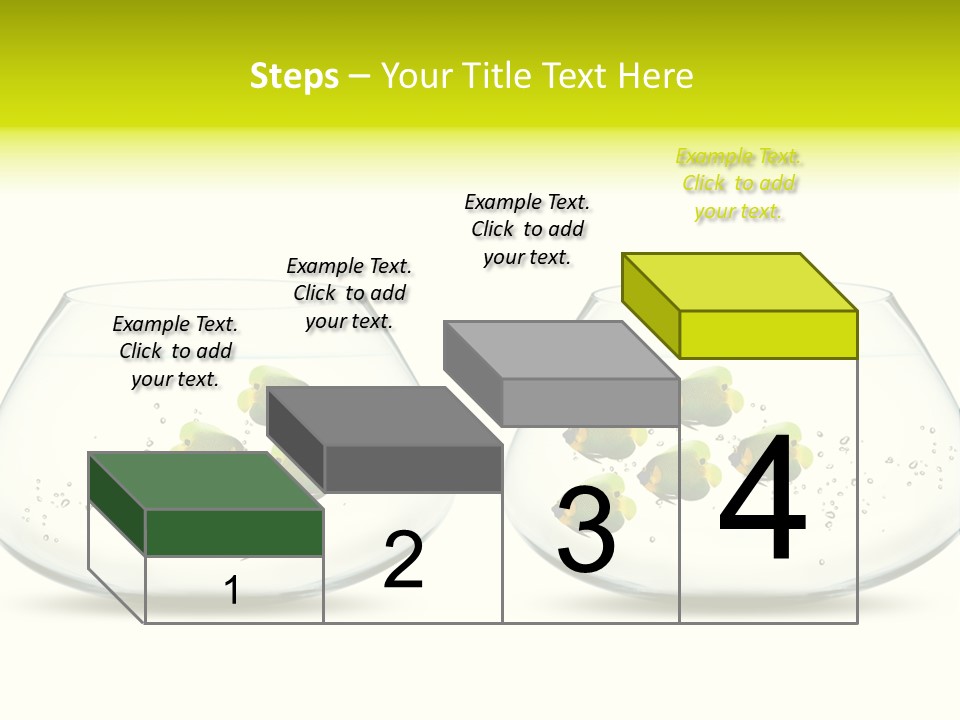 Steps – Your Title Text Here

Example Text. Click to add your text.

Example Text. Click to add your text.

Example Text. Click to add your text.

Example Text. Click to add your text.

1

2

3

4